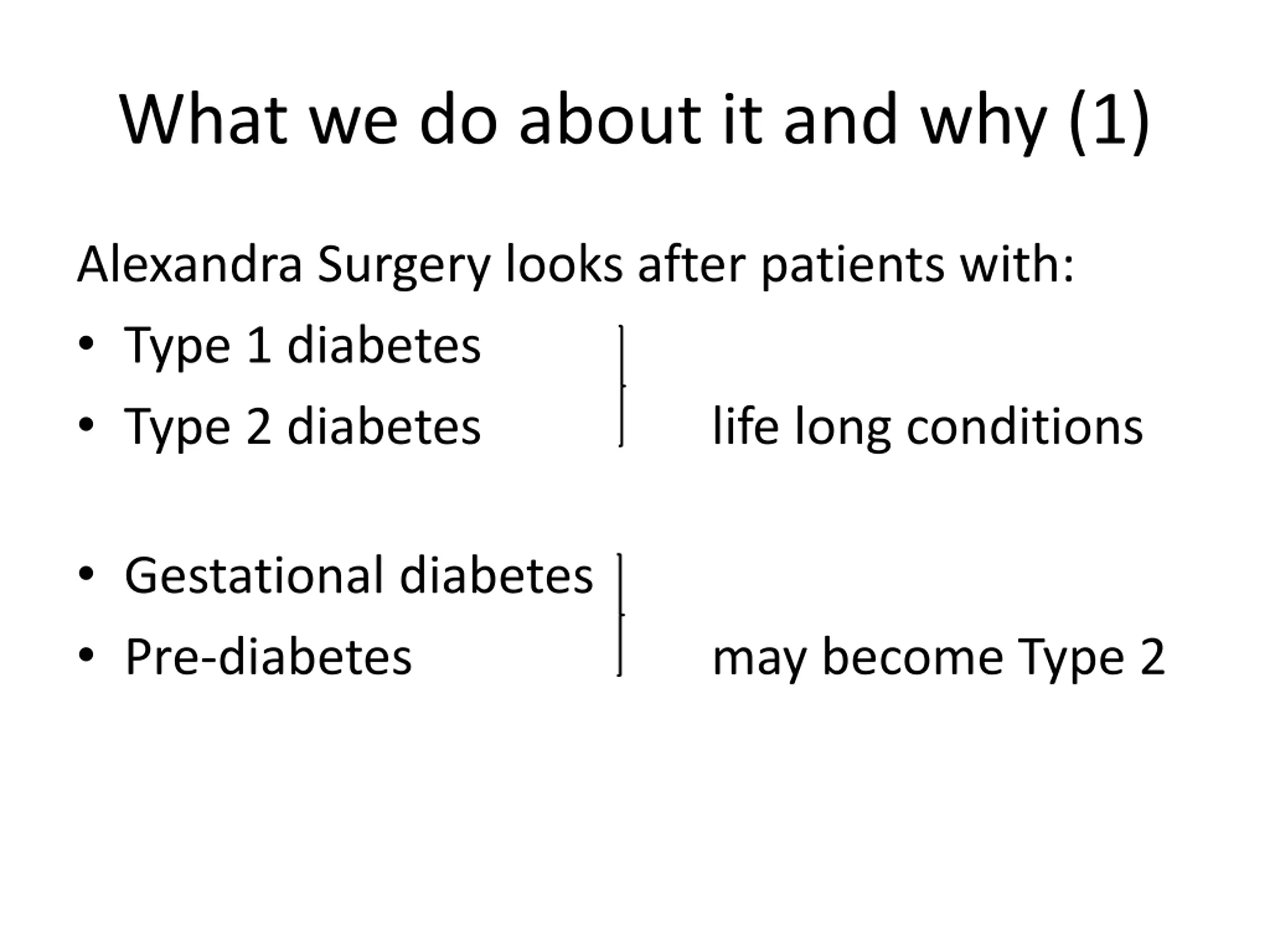 What we do about it and why (1)

Alexandra Surgery looks after patients with:

• Type 1 diabetes
• Type 2 diabetes

life long conditions

• Gestational diabetes
• Pre-diabetes

may become Type 2